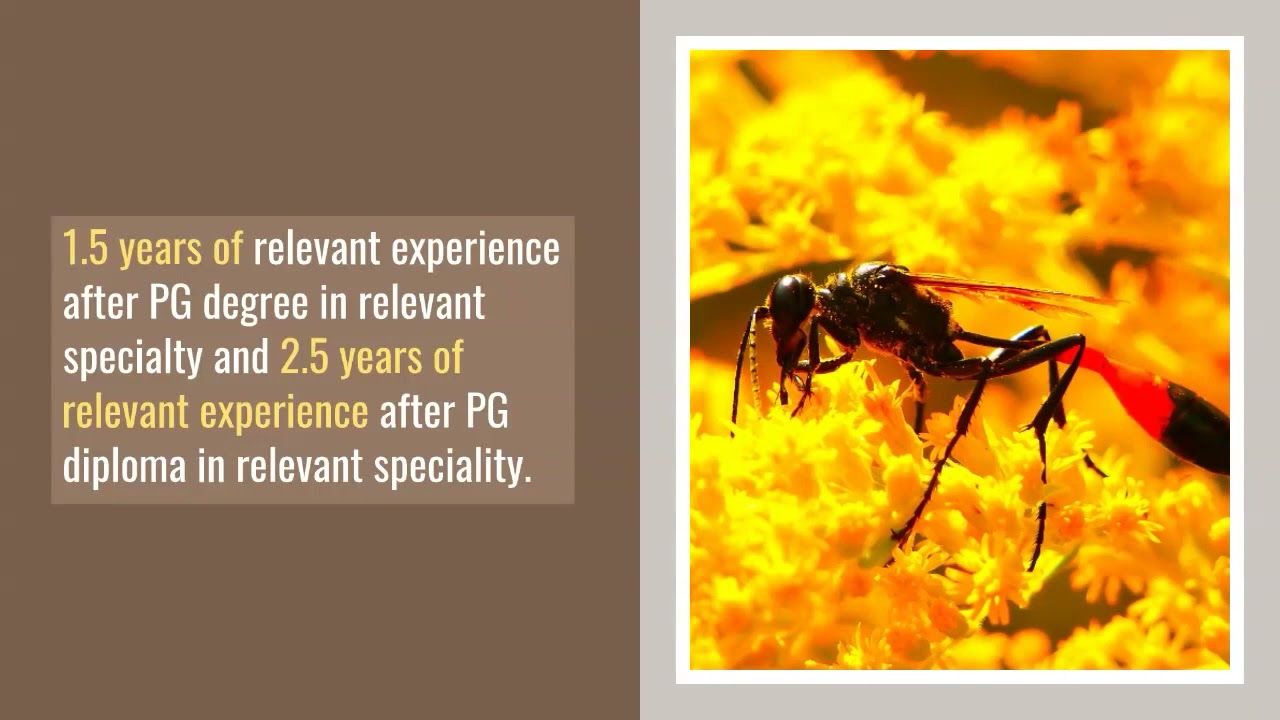 1.5 years of relevant experience after PG degree in relevant specialty and 2.5 years of relevant experience after PG diploma in relevant speciality.